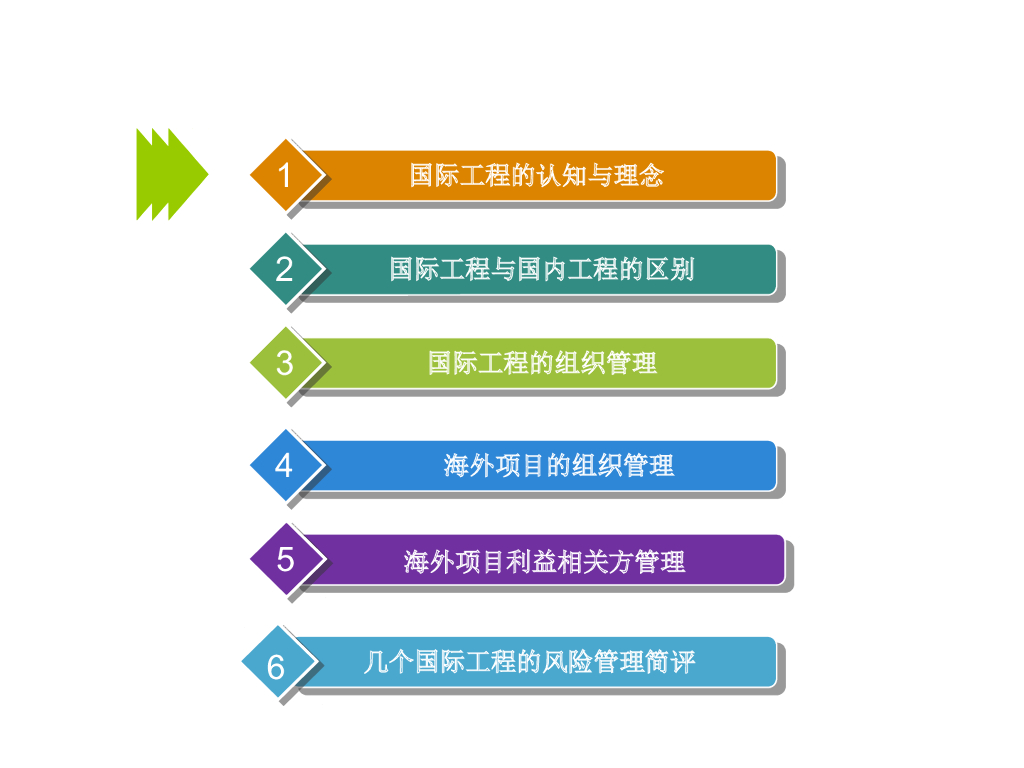 1 国际工程的认知与理念

2 国际工程与国内工程的区别

3 国际工程的组织管理

4 海外项目的组织管理

5 海外项目利益相关方管理

6 几个国际工程的风险管理简评